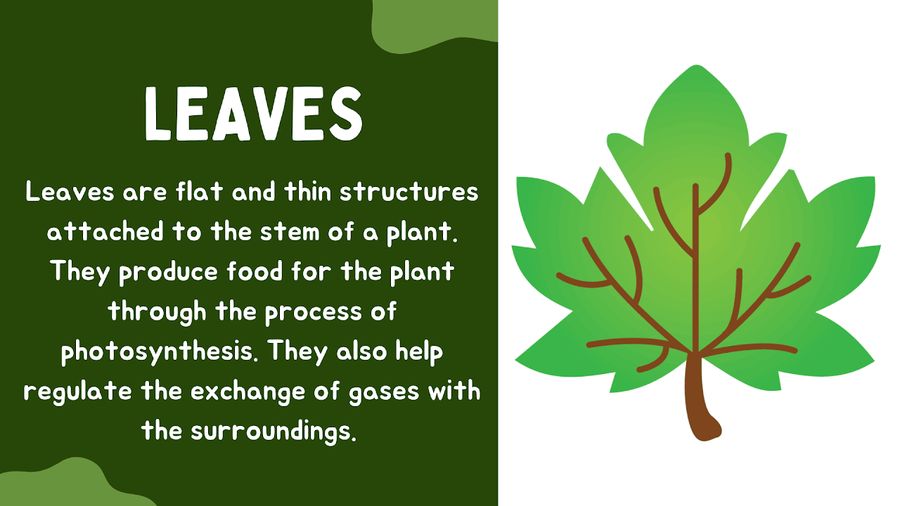 LEAVES

Leaves are flat and thin structures attached to the stem of a plant. They produce food for the plant through the process of photosynthesis. They also help regulate the exchange of gases with the surroundings.